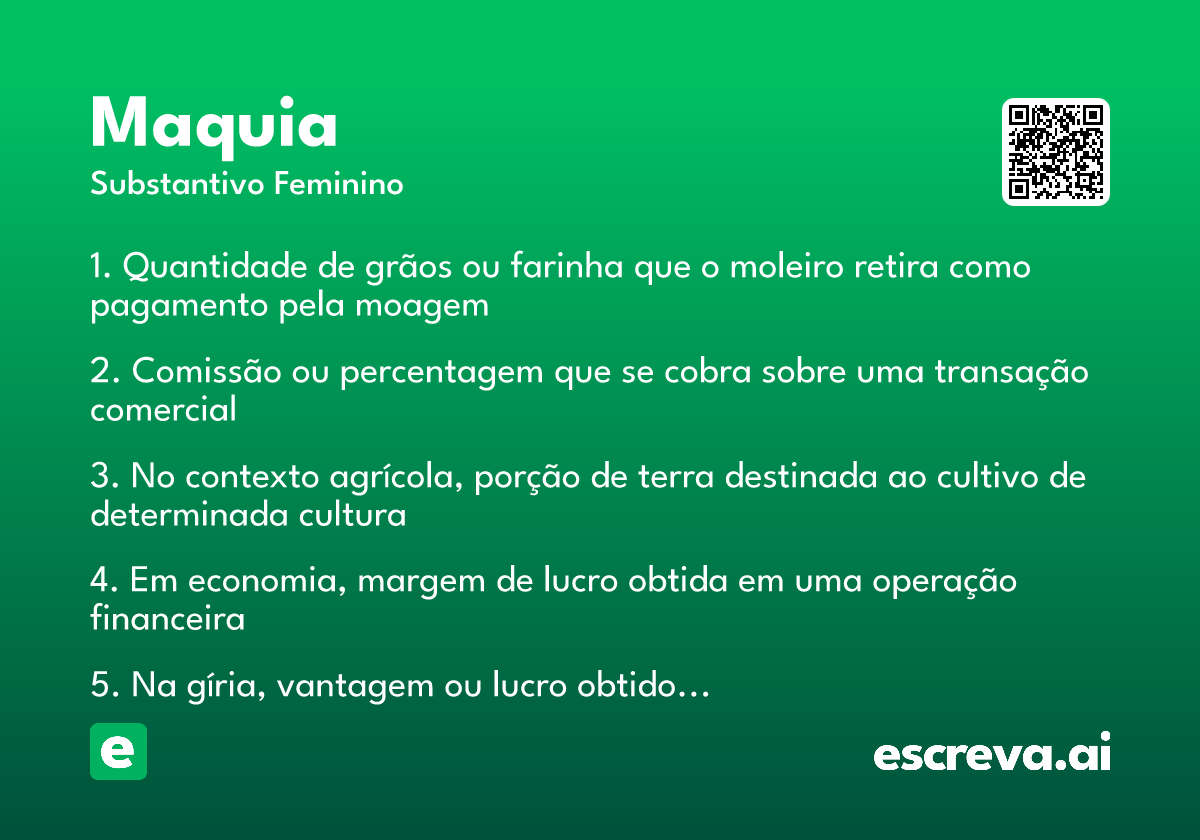 Maquia
Substantivo Feminino

1. Quantidade de grãos ou farinha que o moleiro retira como pagamento pela moagem

2. Comissão ou percentagem que se cobra sobre uma transação comercial

3. No contexto agrícola, porção de terra destinada ao cultivo de determinada cultura

4. Em economia, margem de lucro obtida em uma operação financeira

5. Na gíria, vantagem ou lucro obtido...

e

escreva.ai